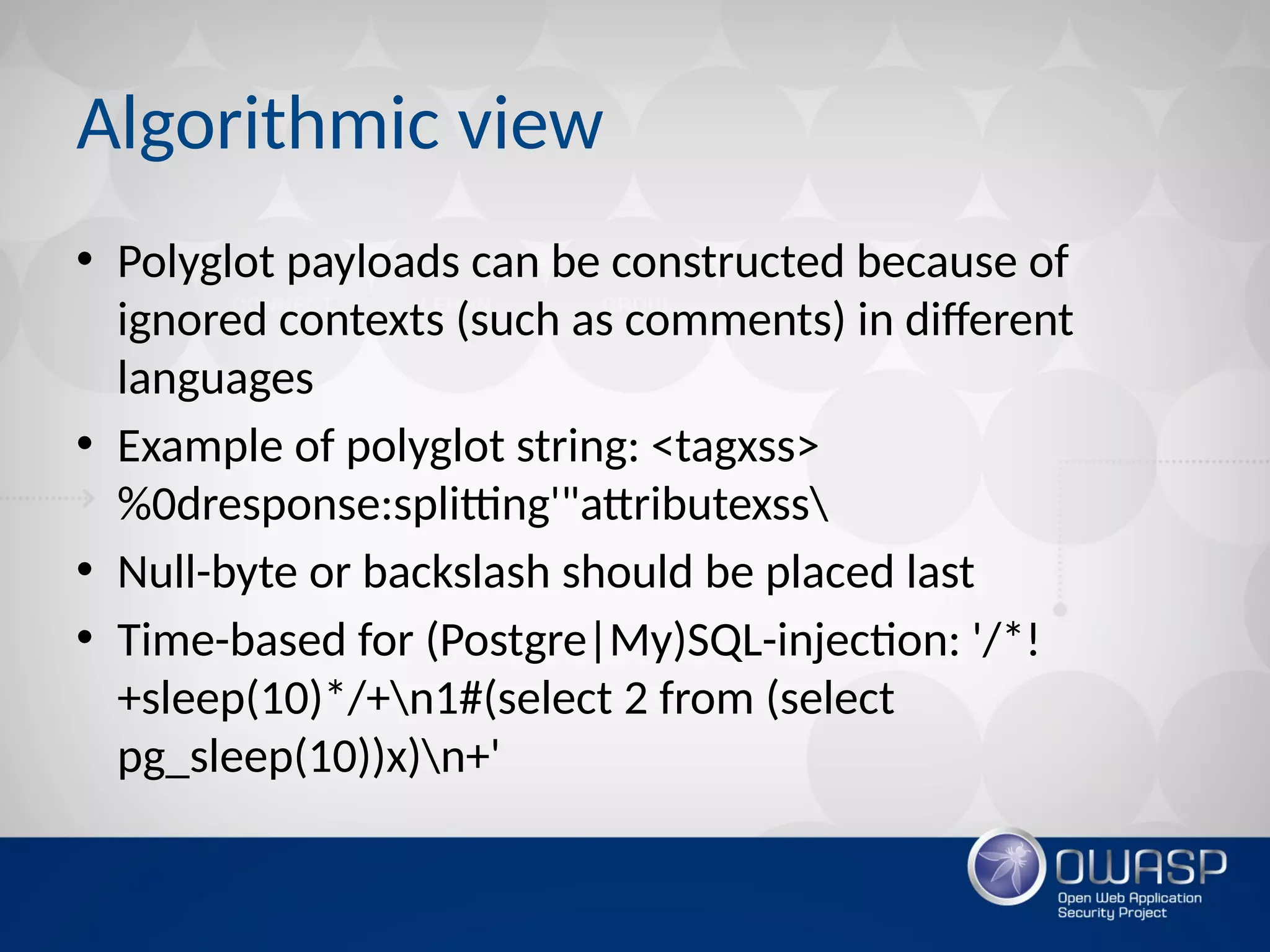 Algorithmic view

• Polyglot payloads can be constructed because of ignored contexts (such as comments) in different languages

• Example of polyglot string: <tagxss> %0dresponse:splitting'"attributexss\

• Null-byte or backslash should be placed last

• Time-based for (Postgre|My)SQL-injection: '/*! +sleep(10)*/+\n1#(select 2 from (select pg_sleep(10))x)\n+'

OWASP
Open Web Application Security Project